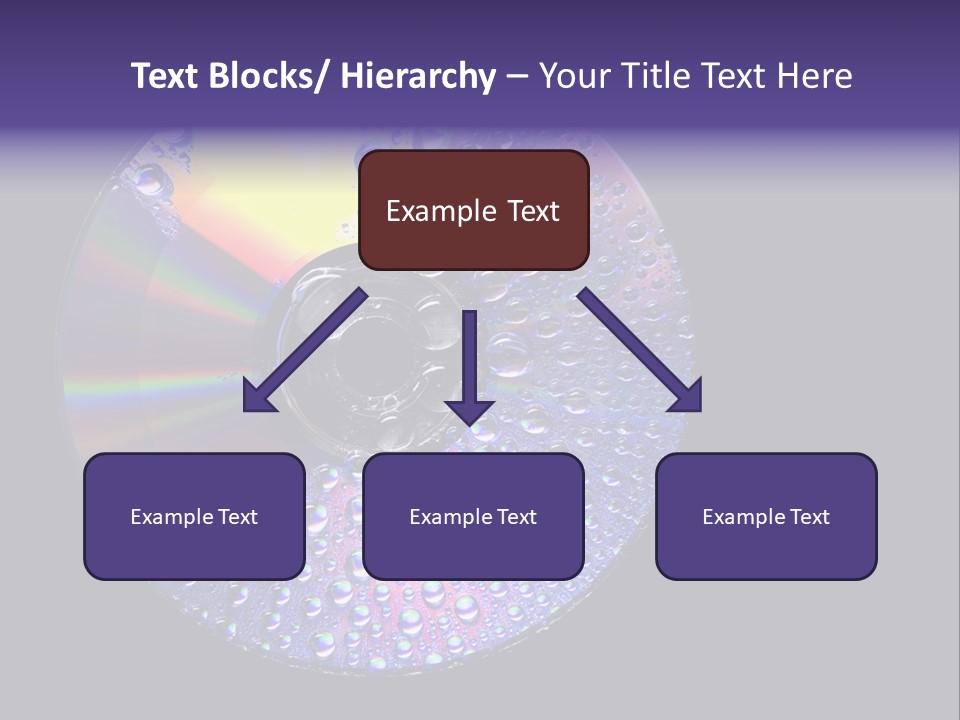 Text Blocks/ Hierarchy – Your Title Text Here

Example Text

Example Text

Example Text

Example Text